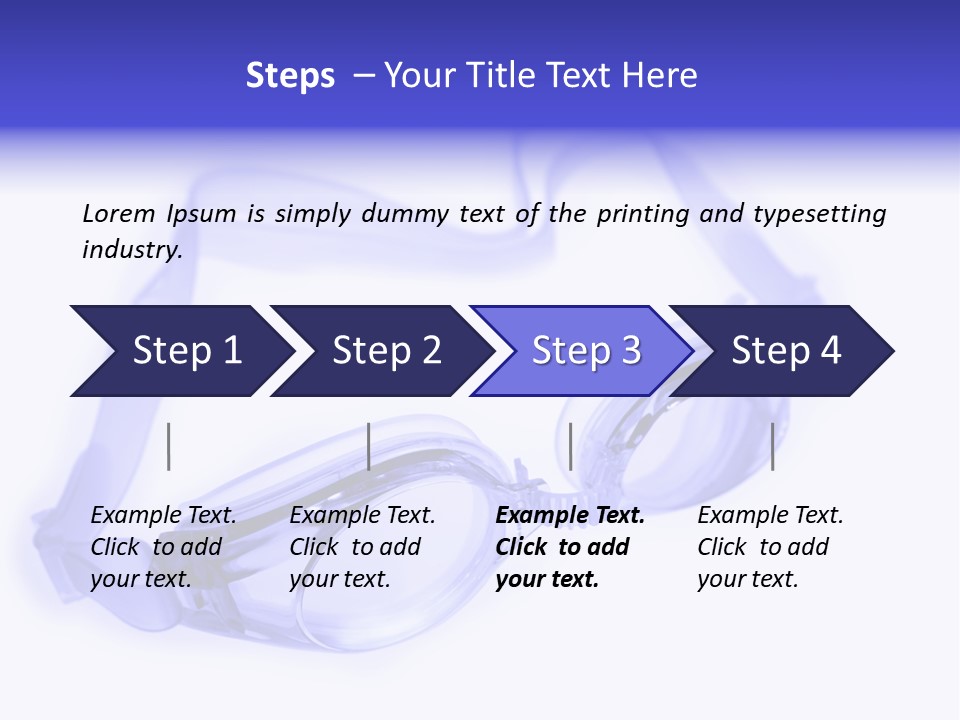 Steps – Your Title Text Here

Lorem Ipsum is simply dummy text of the printing and typesetting industry.

Step 1

Step 2

Step 3

Step 4

Example Text. Click to add your text.

Example Text. Click to add your text.

Example Text. Click to add your text.

Example Text. Click to add your text.